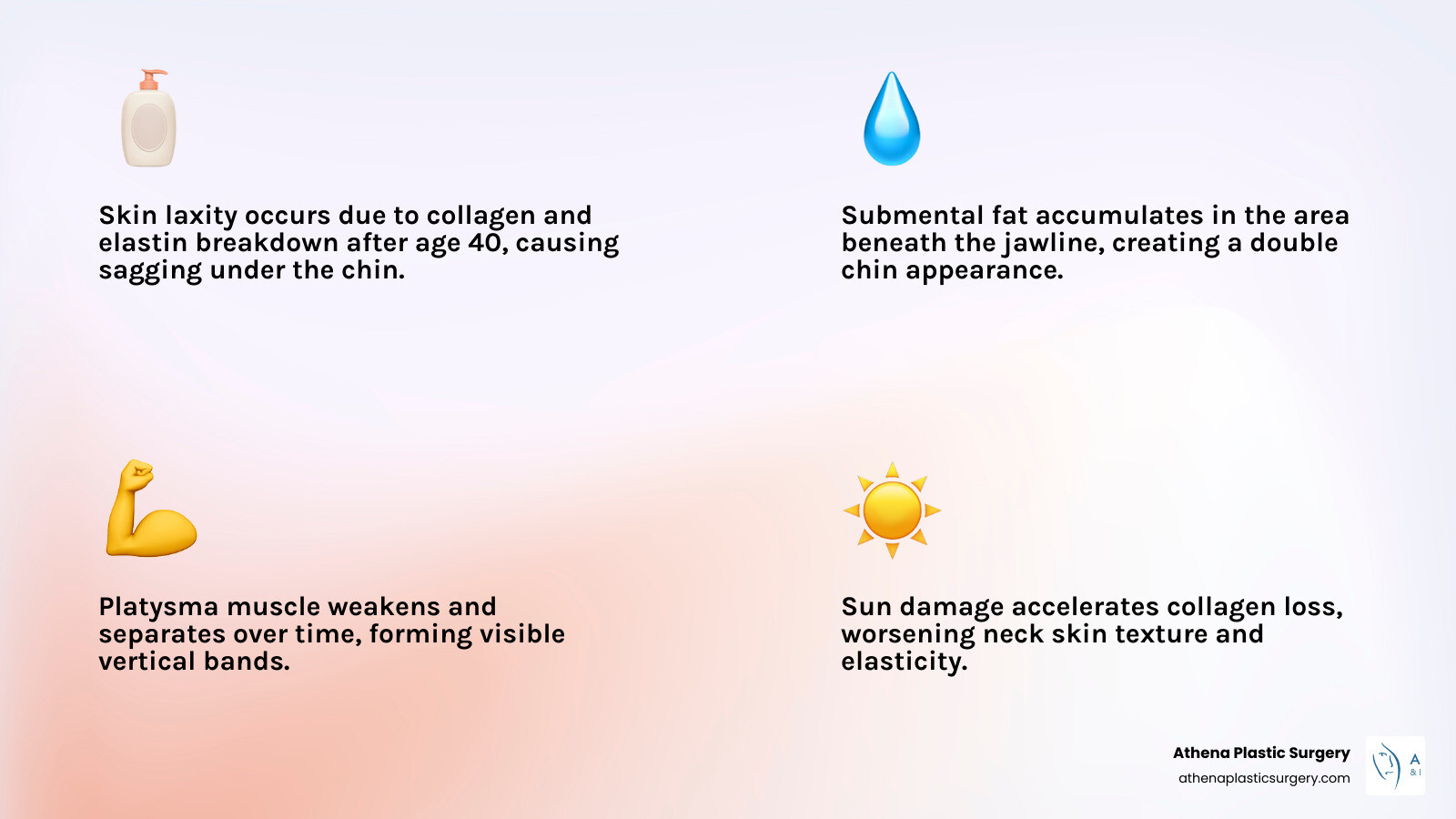 Skin laxity occurs due to collagen and elastin breakdown after age 40, causing sagging under the chin.

Submental fat accumulates in the area beneath the jawline, creating a double chin appearance.

Platysma muscle weakens and separates over time, forming visible vertical bands.

Sun damage accelerates collagen loss, worsening neck skin texture and elasticity.

Athena Plastic Surgery
athenaplasticsurgery.com

A
& I